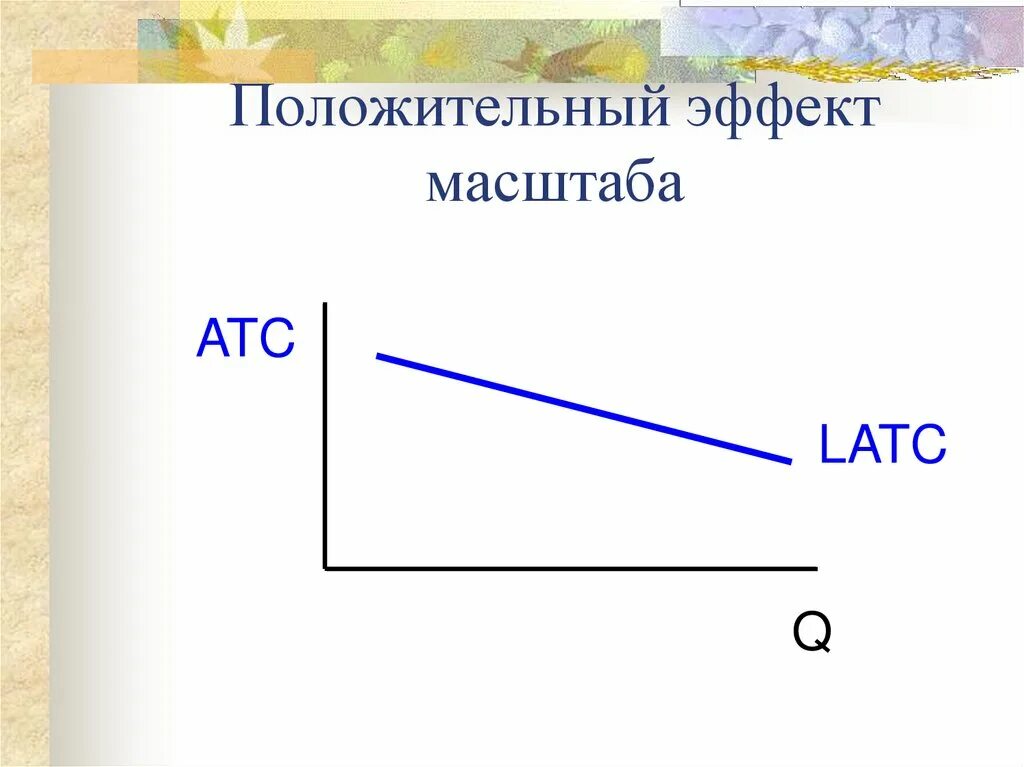 Положительный эффект масштаба

ATC

LATC

Q